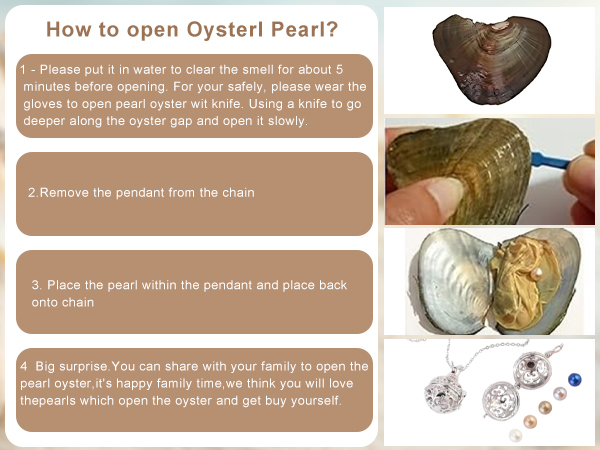 How to open Oysterl Pearl?

1 - Please put it in water to clear the smell for about 5 minutes before opening. For your safely, please wear the gloves to open pearl oyster wit knife. Using a knife to go deeper along the oyster gap and open it slowly.

2.Remove the pendant from the chain

3. Place the pearl within the pendant and place back onto chain

4 Big surprise.You can share with your family to open the pearl oyster,it's happy family time,we think you will love thepearls which open the oyster and get buy yourself.